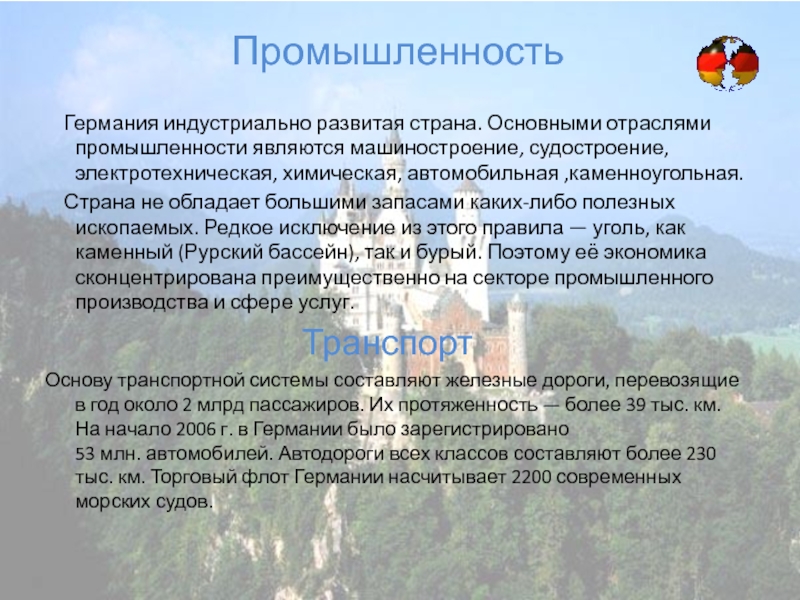 Промышленность

Германия индустриально развитая страна. Основными отраслями промышленности являются машиностроение, судостроение, электротехническая, химическая, автомобильная ,каменноугольная.

Страна не обладает большими запасами каких-либо полезных ископаемых. Редкое исключение из этого правила — уголь, как каменный (Рурский бассейн), так и бурый. Поэтому её экономика сконцентрирована преимущественно на секторе промышленного производства и сфере услуг.

Транспорт

Основу транспортной системы составляют железные дороги, перевозящие в год около 2 млрд пассажиров. Их протяженность — более 39 тыс. км. На начало 2006 г. в Германии было зарегистрировано 53 млн. автомобилей. Автодороги всех классов составляют более 230 тыс. км. Торговый флот Германии насчитывает 2200 современных морских судов.